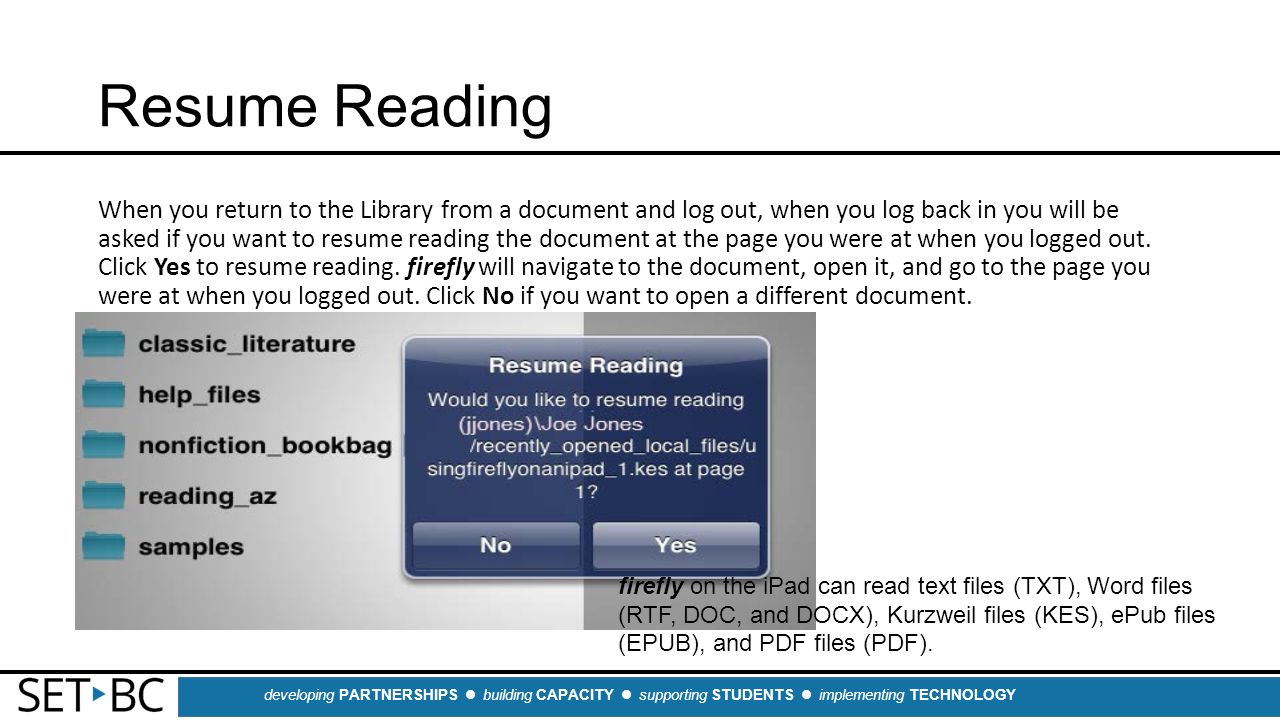 Resume Reading

When you return to the Library from a document and log out, when you log back in you will be asked if you want to resume reading the document at the page you were at when you logged out. Click Yes to resume reading. firefly will navigate to the document, open it, and go to the page you were at when you logged out. Click No if you want to open a different document.

classic_literature

help_files

nonfiction_bookbag

reading_az

samples

Resume Reading

Would you like to resume reading (jjones)\Joe Jones /recently_opened_local_files/usingfireflyonanipad_1.kes at page 1?

No

Yes

firefly on the iPad can read text files (TXT), Word files (RTF, DOC, and DOCX), Kurzweil files (KES), ePub files (EPUB), and PDF files (PDF).

SET▸BC

developing PARTNERSHIPS ● building CAPACITY ● supporting STUDENTS ● implementing TECHNOLOGY